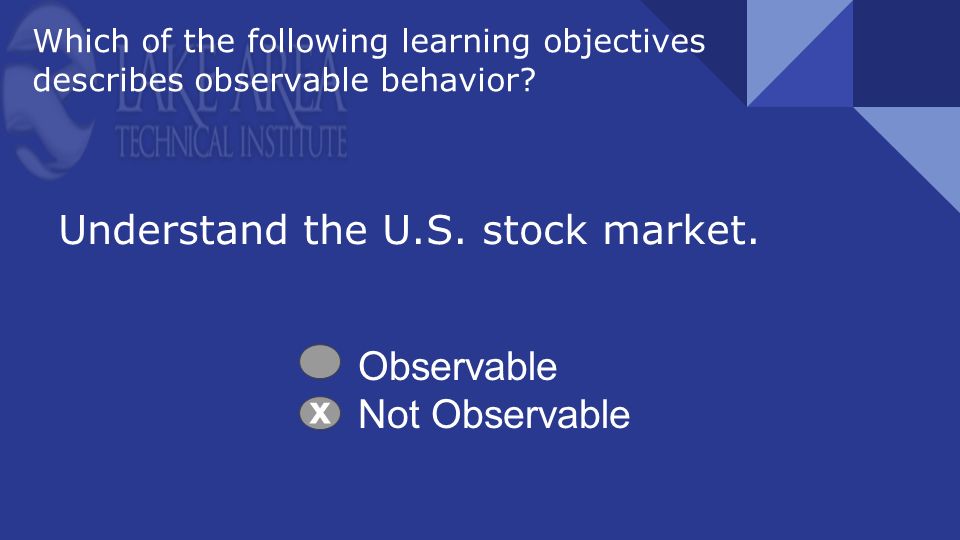 Which of the following learning objectives describes observable behavior?

LAKE AREA
TECHNICAL INSTITUTE

Understand the U.S. stock market.

Observable
X Not Observable